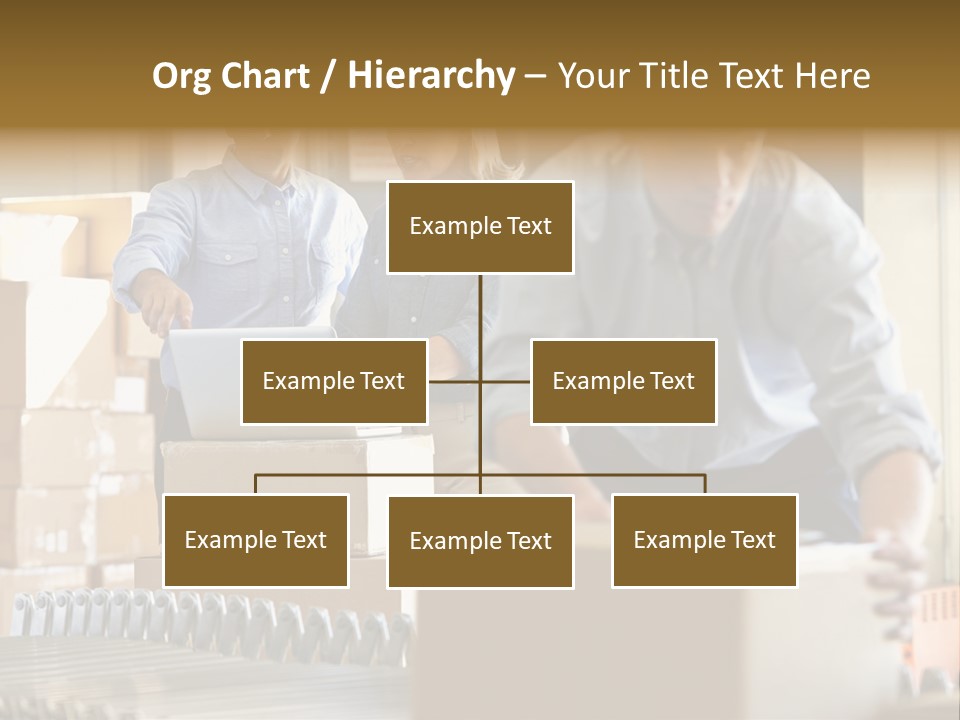 Org Chart / Hierarchy – Your Title Text Here

Example Text

Example Text

Example Text

Example Text

Example Text

Example Text